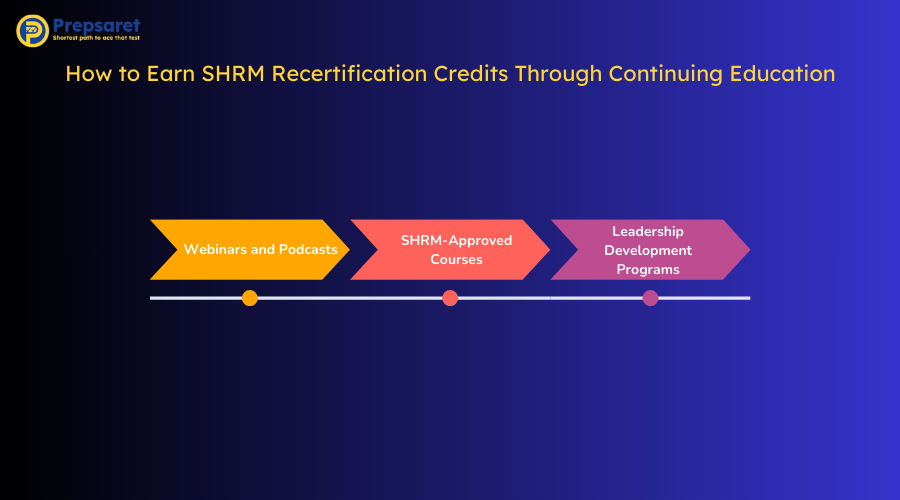 Prepsaret
Shortest path to ace that test

How to Earn SHRM Recertification Credits Through Continuing Education

Webinars and Podcasts

SHRM-Approved Courses

Leadership Development Programs